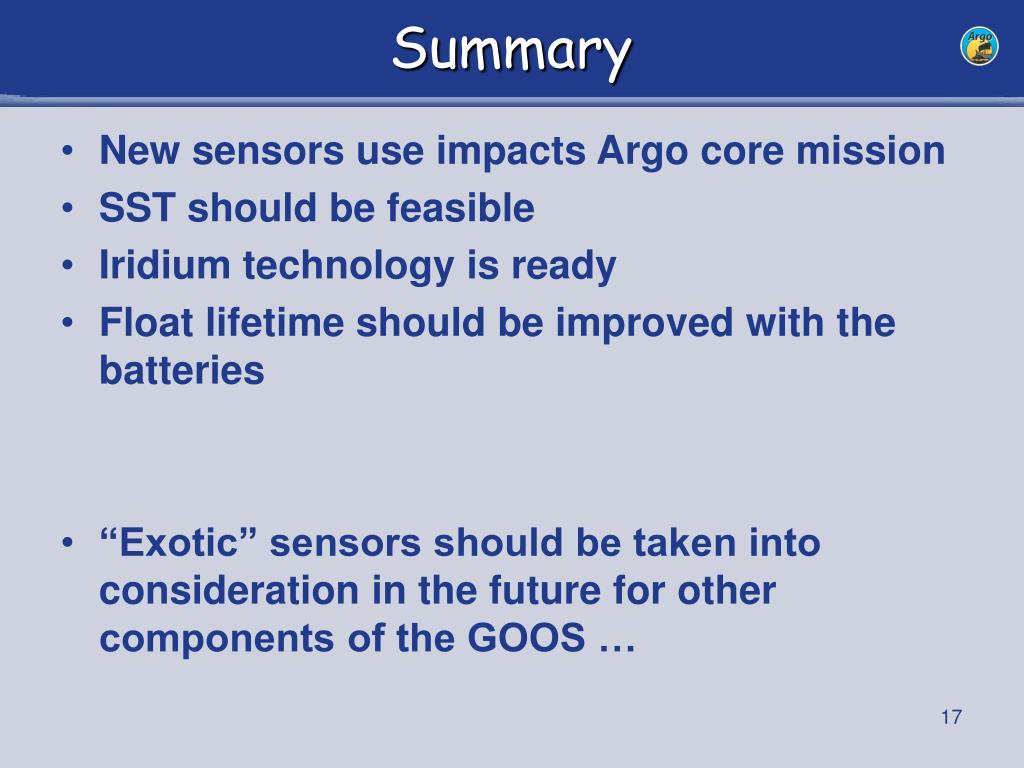 Summary

Argo

• New sensors use impacts Argo core mission
• SST should be feasible
• Iridium technology is ready
• Float lifetime should be improved with the batteries

• “Exotic” sensors should be taken into consideration in the future for other components of the GOOS …

17